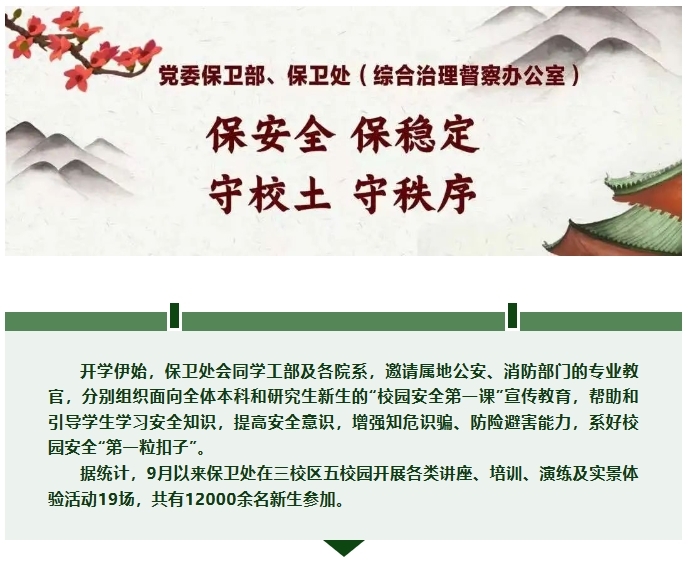 党委保卫部、保卫处（综合治理督察办公室）

保安全 保稳定
守校土 守秩序

开学伊始，保卫处会同学工部及各院系，邀请属地公安、消防部门的专业教官，分别组织面向全体本科和研究生新生的“校园安全第一课”宣传教育，帮助和引导学生学习安全知识，提高安全意识，增强知危识骗、防险避害能力，系好校园安全“第一粒扣子”。

据统计，9月以来保卫处在三校区五校园开展各类讲座、培训、演练及实景体验活动19场，共有12000余名新生参加。